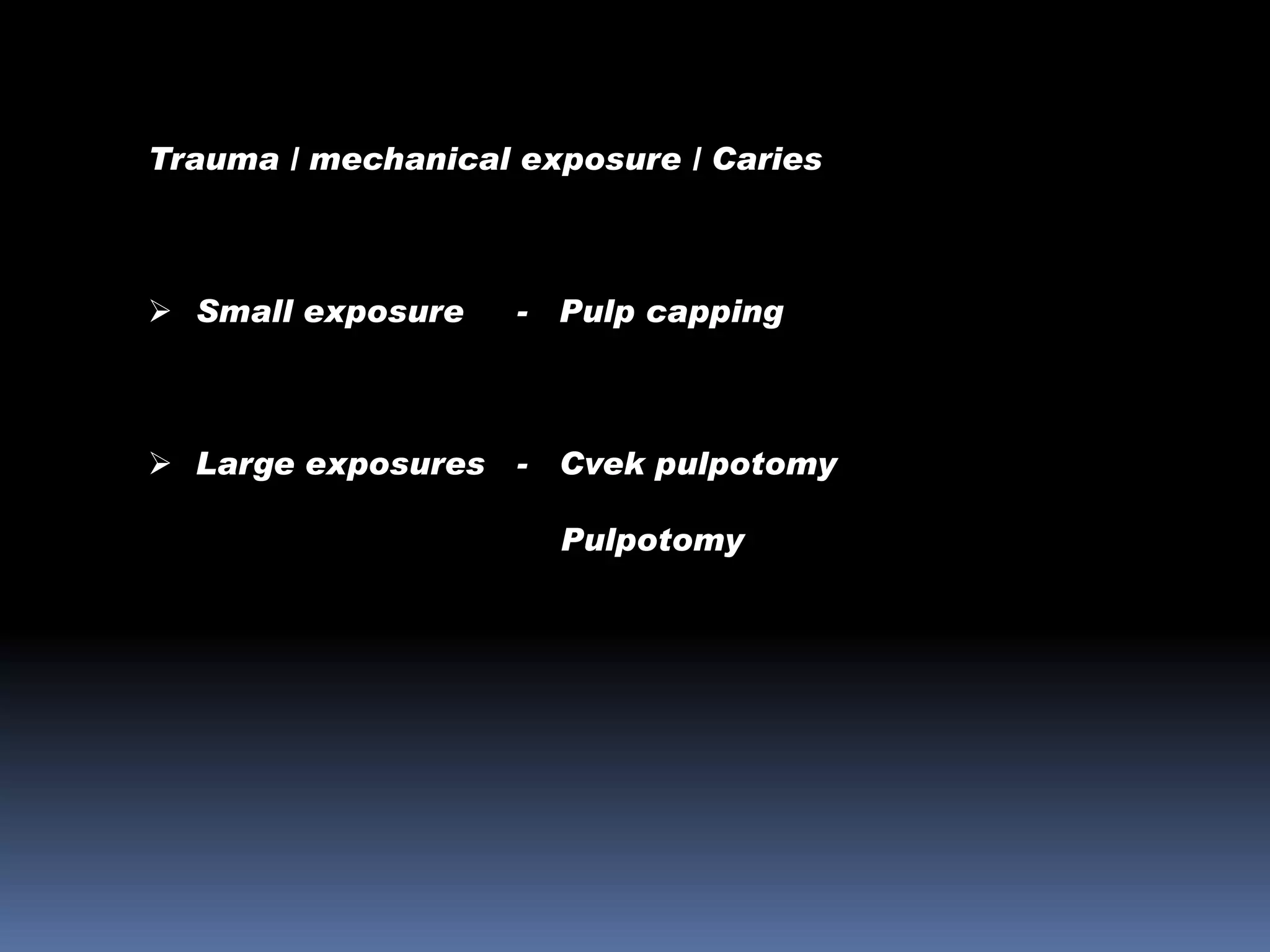 Trauma / mechanical exposure / Caries

➢ Small exposure - Pulp capping

➢ Large exposures - Cvek pulpotomy

Pulpotomy